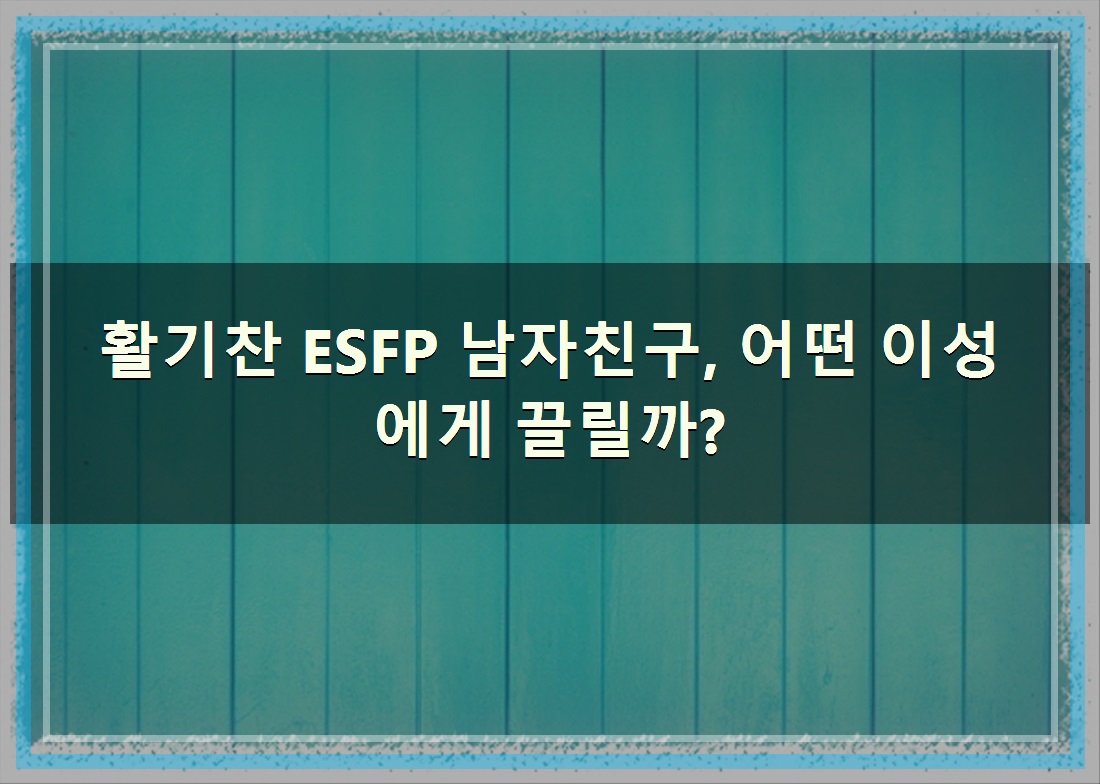 활기찬 ESFP 남자친구, 어떤 이성에게 끌릴까?